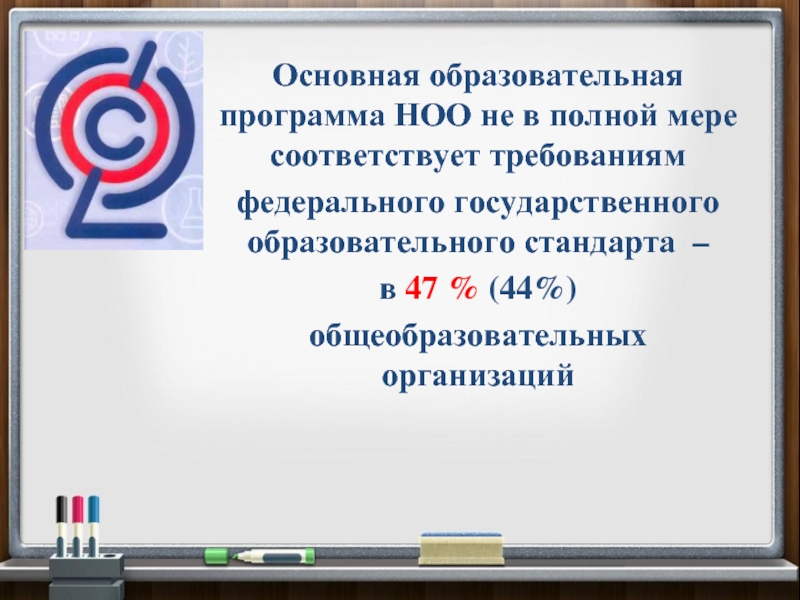 Основная образовательная программа НОО не в полной мере соответствует требованиям

федерального государственного образовательного стандарта –

в 47 % (44%)

общеобразовательных организаций